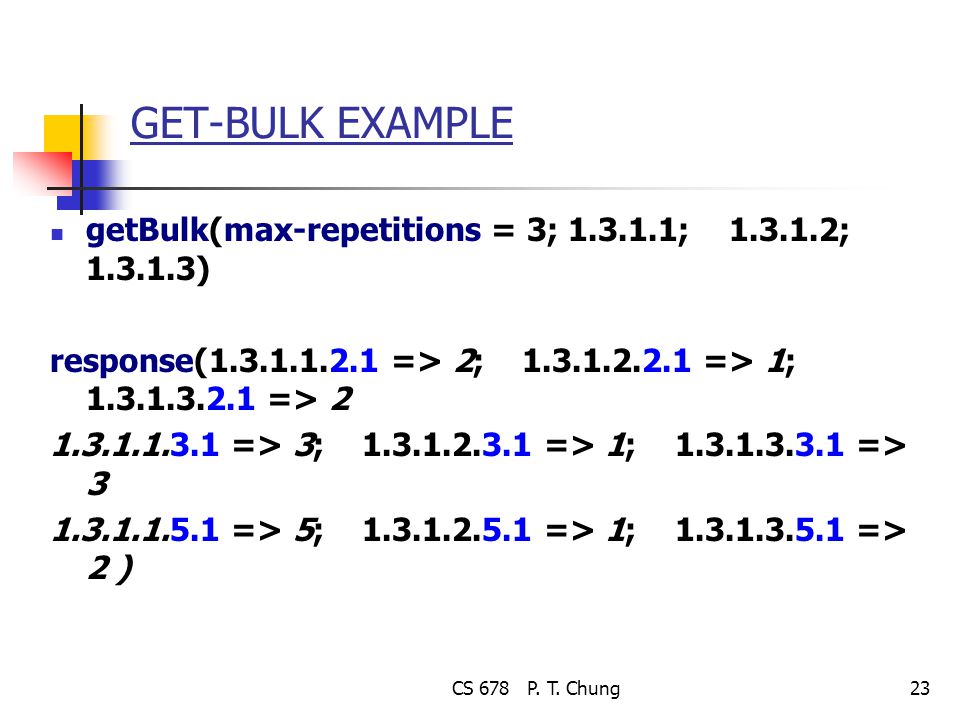 GET-BULK EXAMPLE

getBulk(max-repetitions = 3; 1.3.1.1; 1.3.1.2; 1.3.1.3)

response(1.3.1.1.2.1 => 2; 1.3.1.2.2.1 => 1; 1.3.1.3.2.1 => 2

1.3.1.1.3.1 => 3; 1.3.1.2.3.1 => 1; 1.3.1.3.3.1 => 3

1.3.1.1.5.1 => 5; 1.3.1.2.5.1 => 1; 1.3.1.3.5.1 => 2 )

CS 678 P. T. Chung

23